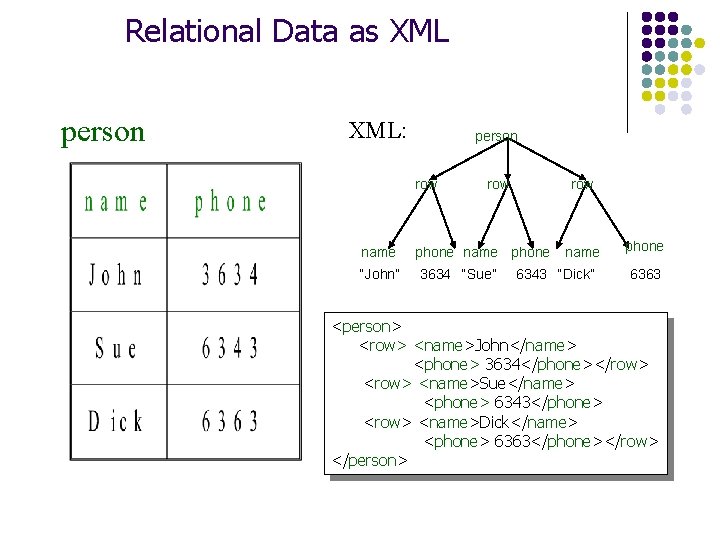 Relational Data as XML

person

| name | phone |
|---|---|
| John | 3634 |
| Sue | 6343 |
| Dick | 6363 |

XML:

person

row row row

name phone name phone name phone

"John" 3634 "Sue" 6343 "Dick" 6363

<person>
<row> <name>John</name>
<phone> 3634</phone></row>
<row> <name>Sue</name>
<phone> 6343</phone>
<row> <name>Dick</name>
<phone> 6363</phone></row>
</person>